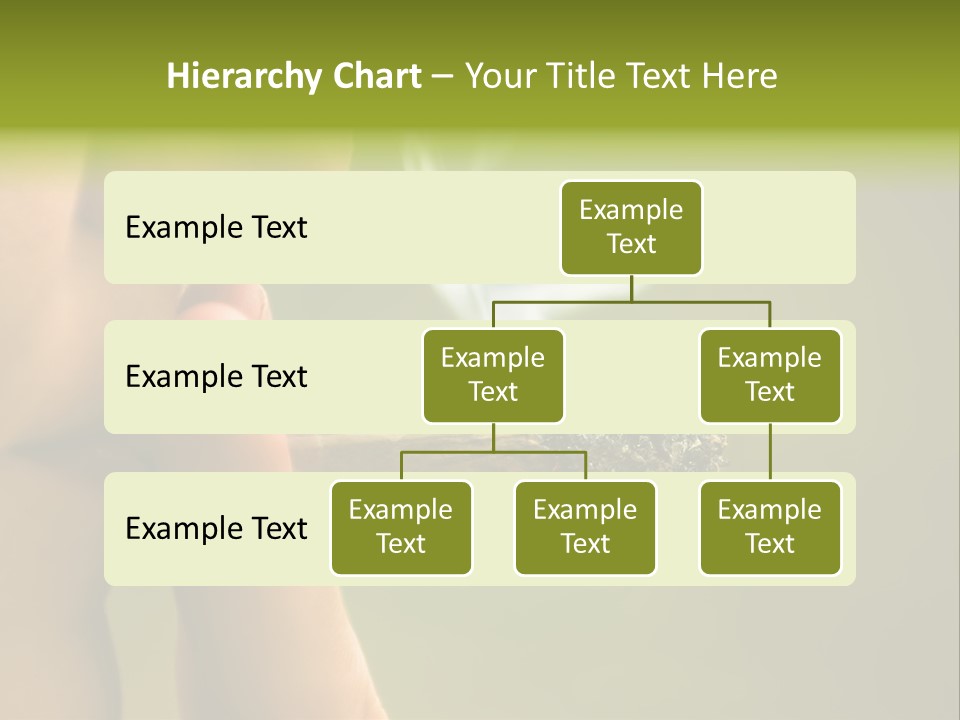 Hierarchy Chart – Your Title Text Here

Example Text

Example Text

Example Text

Example Text

Example Text

Example Text

Example Text

Example Text

Example Text